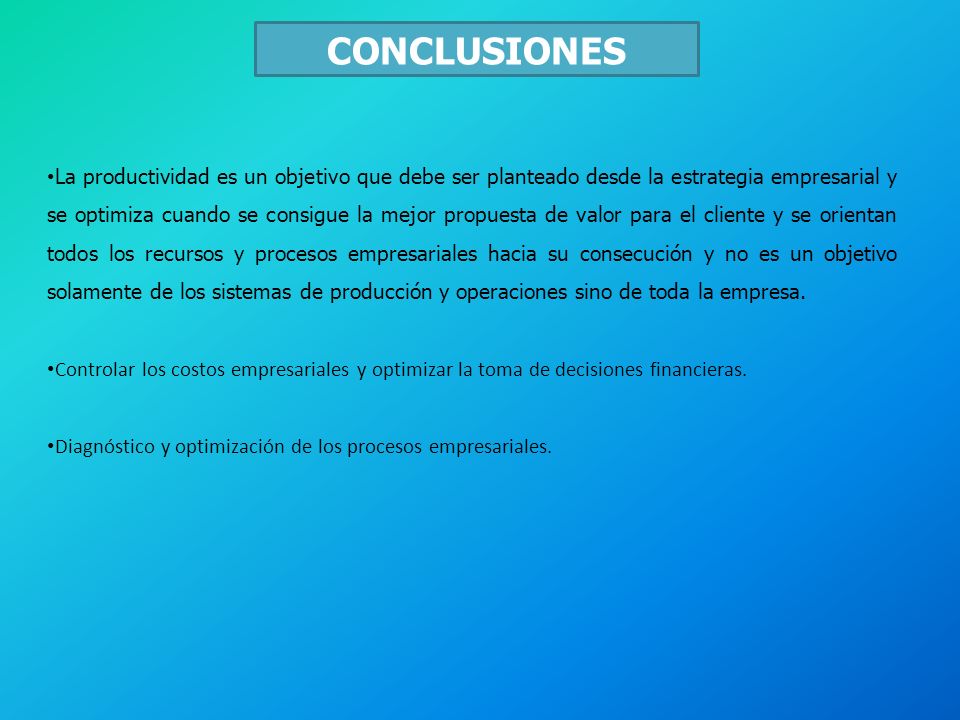 CONCLUSIONES

•La productividad es un objetivo que debe ser planteado desde la estrategia empresarial y se optimiza cuando se consigue la mejor propuesta de valor para el cliente y se orientan todos los recursos y procesos empresariales hacia su consecución y no es un objetivo solamente de los sistemas de producción y operaciones sino de toda la empresa.

•Controlar los costos empresariales y optimizar la toma de decisiones financieras.

•Diagnóstico y optimización de los procesos empresariales.